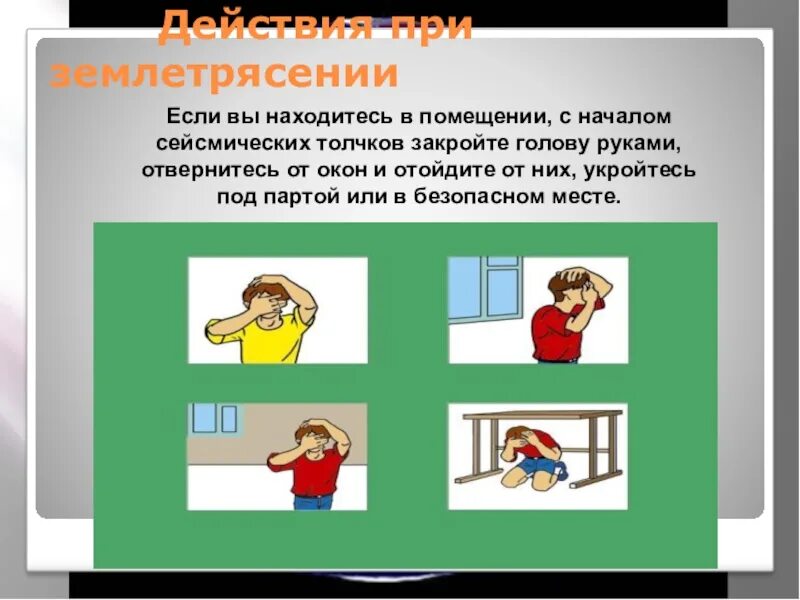 Действия при землетрясении

Если вы находитесь в помещении, с началом сейсмических толчков закройте голову руками, отвернитесь от окон и отойдите от них, укройтесь под партой или в безопасном месте.